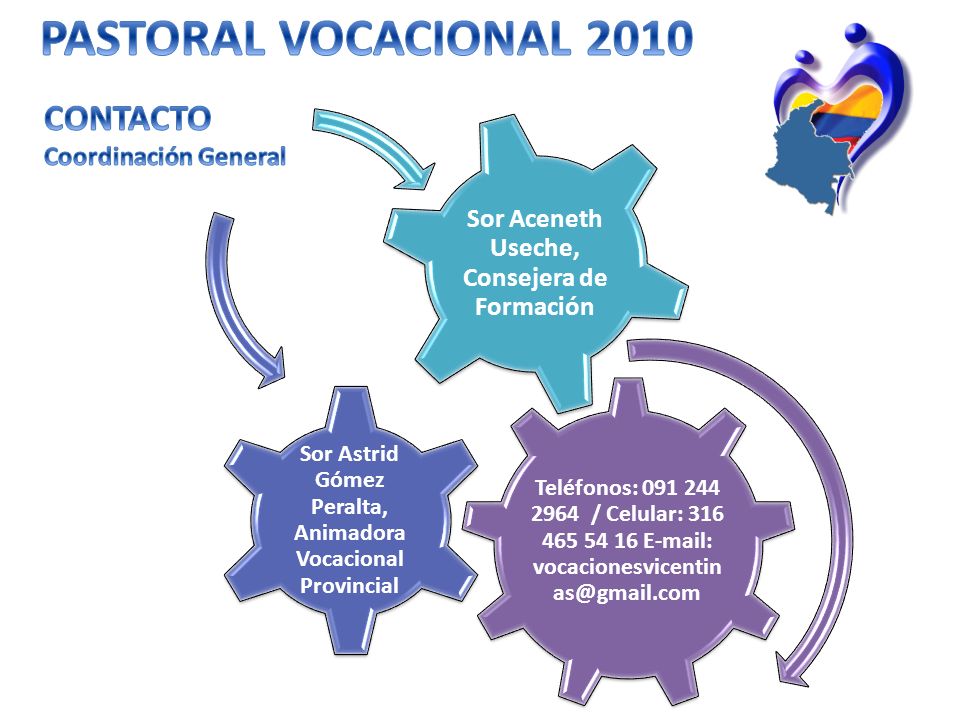 PASTORAL VOCACIONAL 2010

CONTACTO
Coordinación General

Sor Aceneth Useche, Consejera de Formación

Sor Astrid Gómez Peralta, Animadora Vocacional Provincial

Teléfonos: 091 244 2964 / Celular: 316 465 54 16 E-mail: vocacionesvicentinas@gmail.com